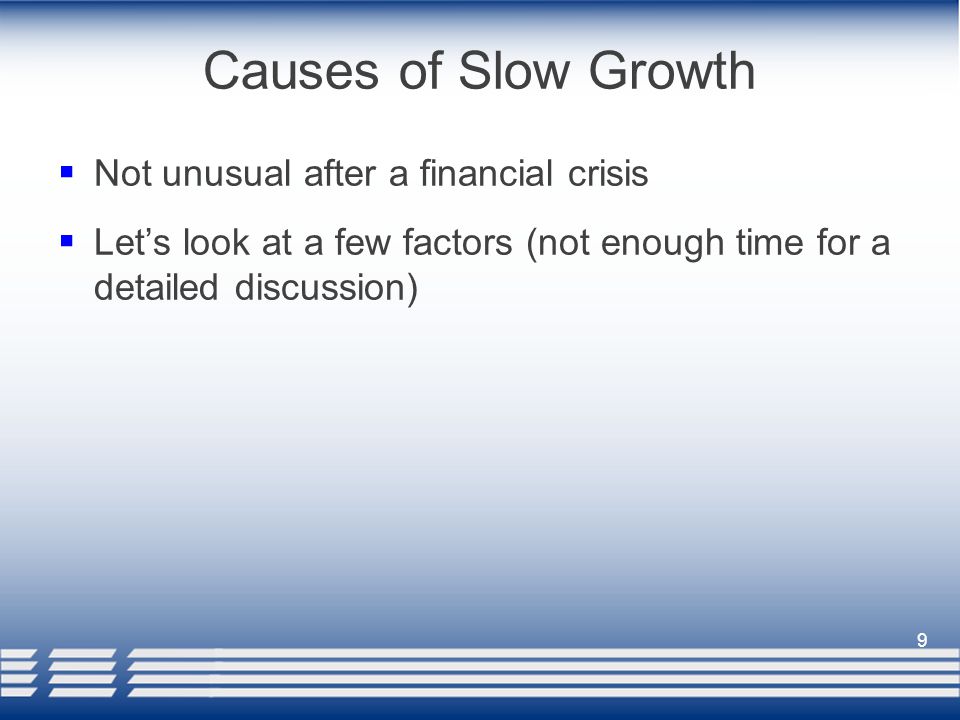 Causes of Slow Growth

▪ Not unusual after a financial crisis

▪ Let’s look at a few factors (not enough time for a detailed discussion)

9